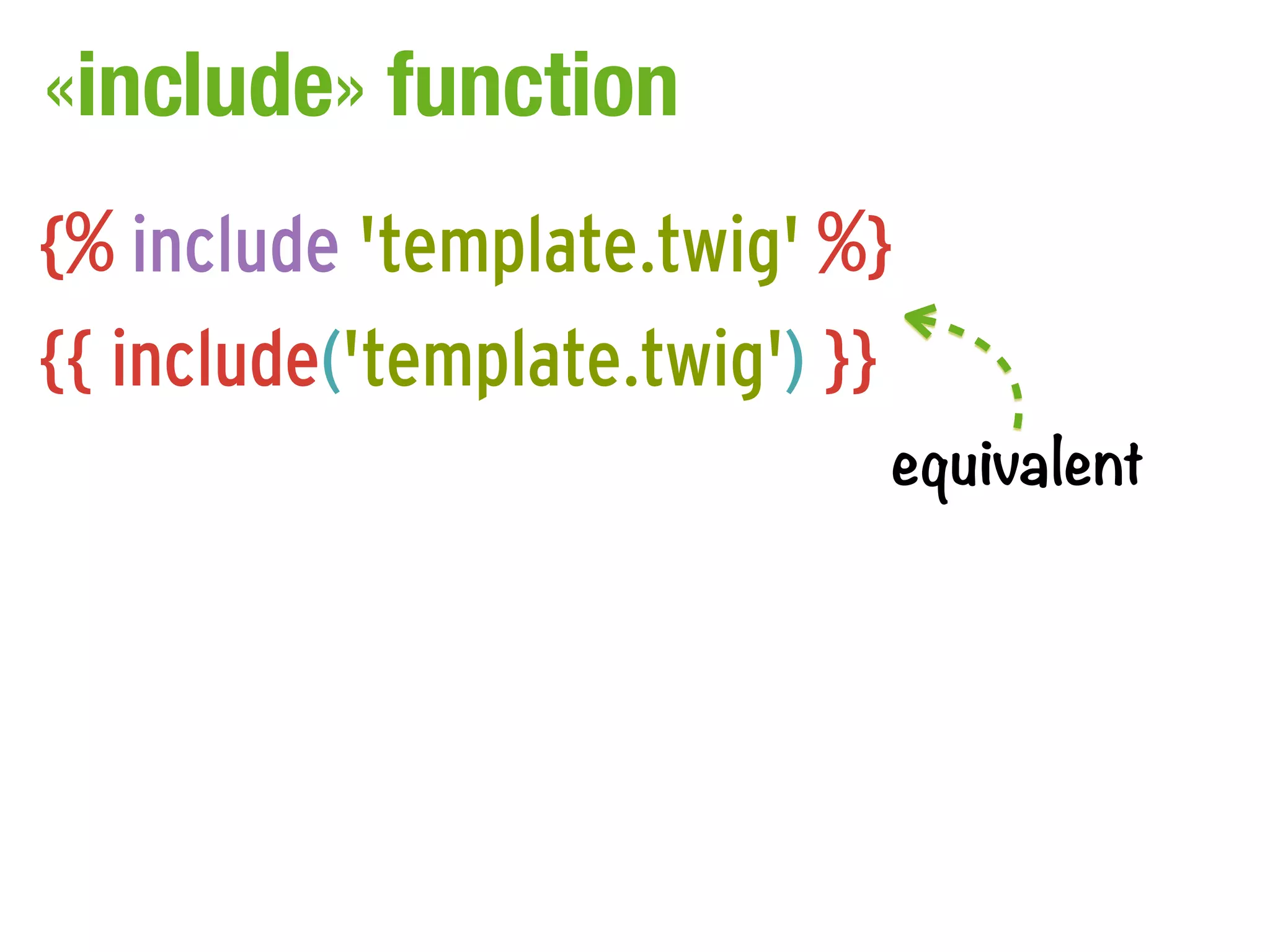 «include» function

{% include 'template.twig' %}

{{ include('template.twig') }}

equivalent